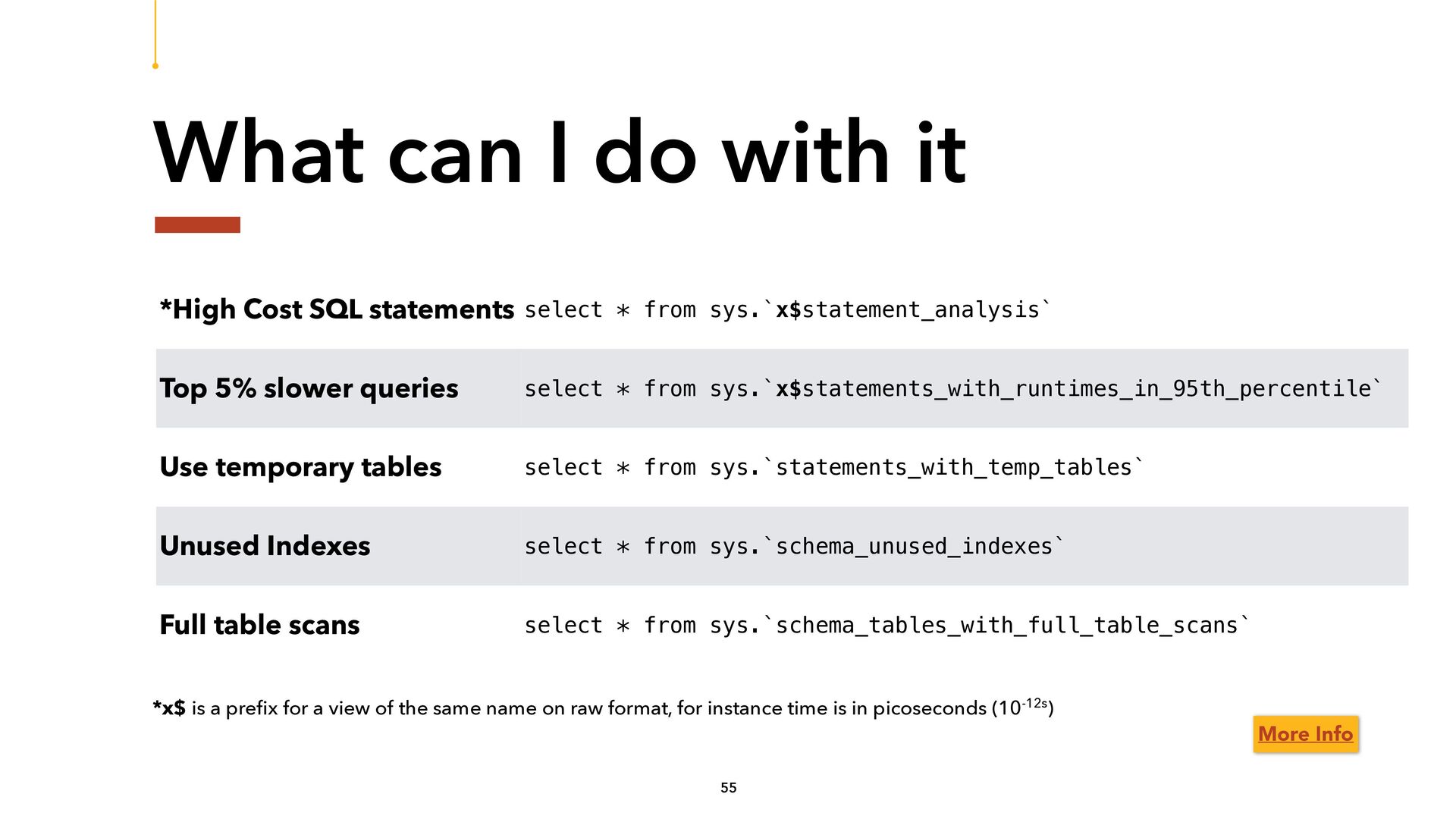 What can I do with it

| | |
|---|---|
| *High Cost SQL statements | select * from sys.`x$statement_analysis` |
| Top 5% slower queries | select * from sys.`x$statements_with_runtimes_in_95th_percentile` |
| Use temporary tables | select * from sys.`statements_with_temp_tables` |
| Unused Indexes | select * from sys.`schema_unused_indexes` |
| Full table scans | select * from sys.`schema_tables_with_full_table_scans` |

*x$ is a prefix for a view of the same name on raw format, for instance time is in picoseconds ($10^{-12s}$)

More Info

55